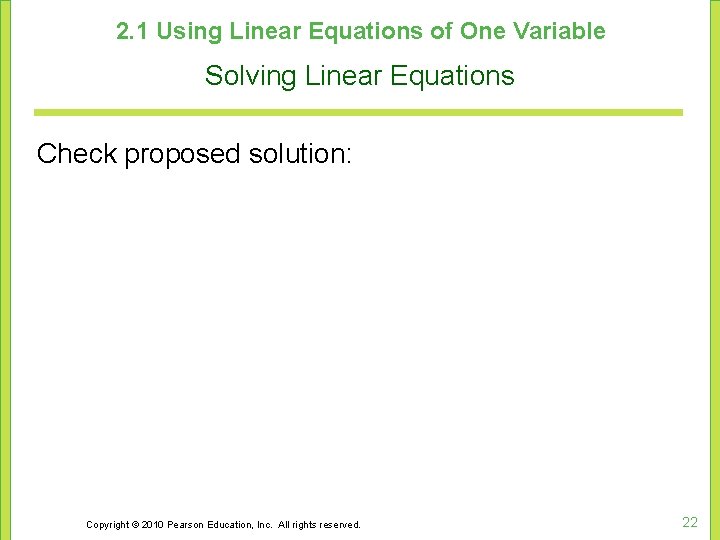 2.1 Using Linear Equations of One Variable

Solving Linear Equations

Check proposed solution:

Copyright © 2010 Pearson Education, Inc. All rights reserved.

22